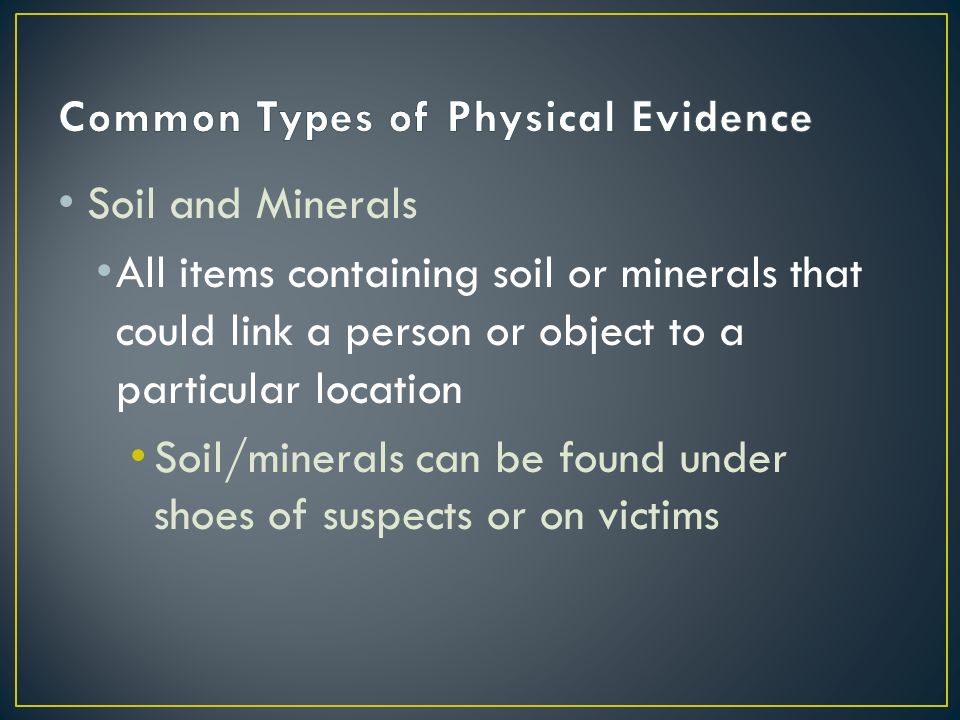 Common Types of Physical Evidence

• Soil and Minerals

• All items containing soil or minerals that could link a person or object to a particular location

• Soil/minerals can be found under shoes of suspects or on victims